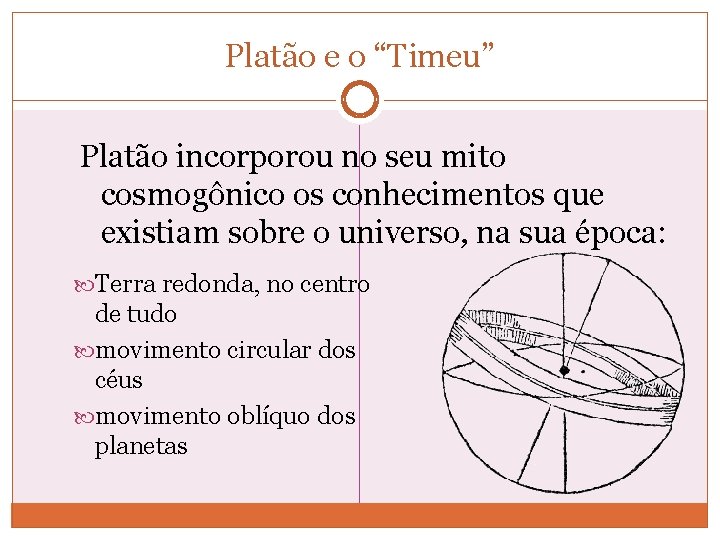 Platão e o “Timeu”

Platão incorporou no seu mito cosmogônico os conhecimentos que existiam sobre o universo, na sua época:

Terra redonda, no centro de tudo

movimento circular dos céus

movimento oblíquo dos planetas